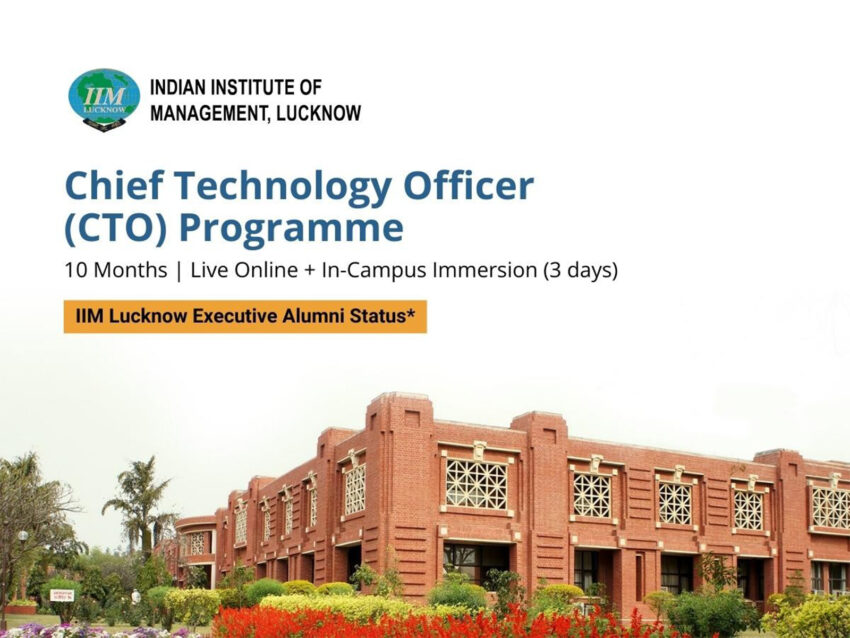 IIM LUCKNOW

INDIAN INSTITUTE OF MANAGEMENT, LUCKNOW

Chief Technology Officer (CTO) Programme

10 Months | Live Online + In-Campus Immersion (3 days)

IIM Lucknow Executive Alumni Status*